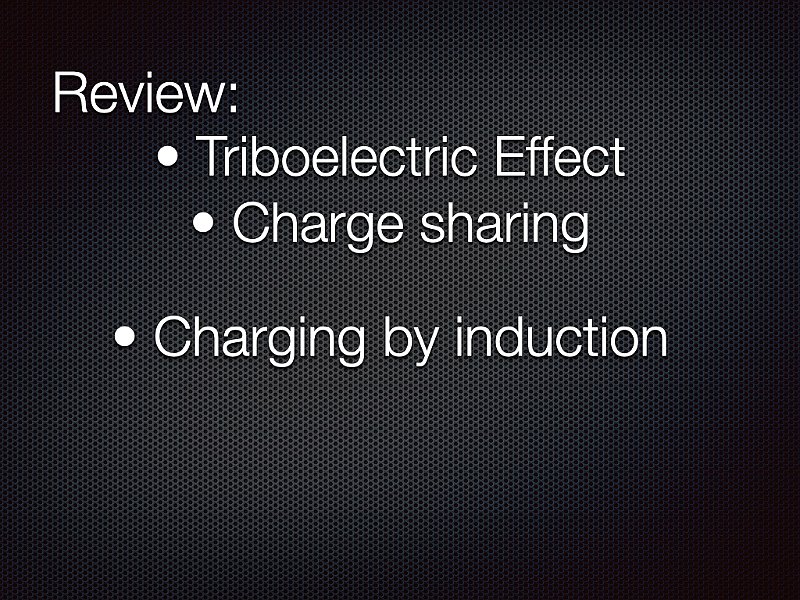 Review:

• Triboelectric Effect

• Charge sharing

• Charging by induction